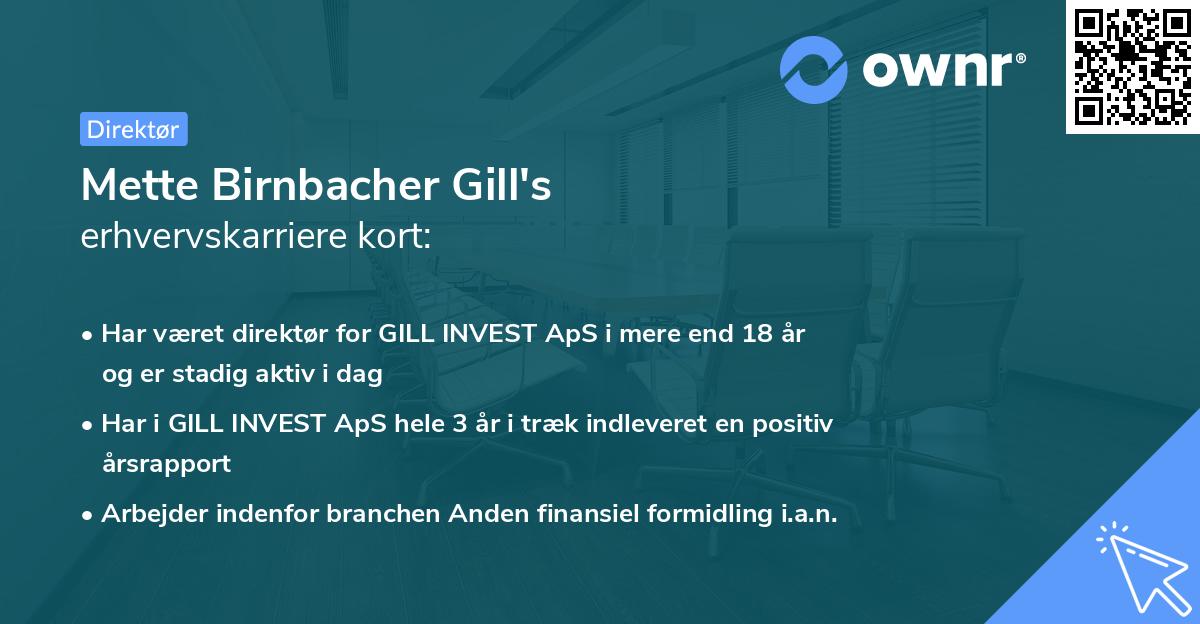 ownr®

Direktør

Mette Birnbacher Gill's
erhvervskarriere kort:

• Har været direktør for GILL INVEST ApS i mere end 18 år og er stadig aktiv i dag
• Har i GILL INVEST ApS hele 3 år i træk indleveret en positiv årsrapport
• Arbejder indenfor branchen Anden finansiel formidling i.a.n.